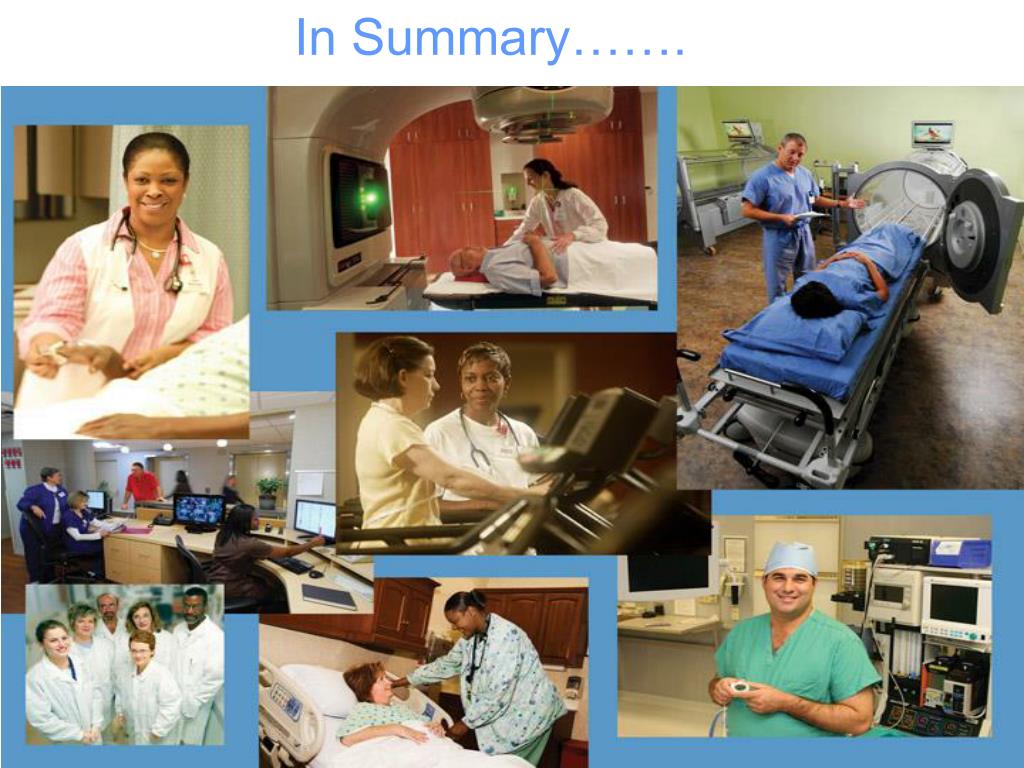 In Summary…….